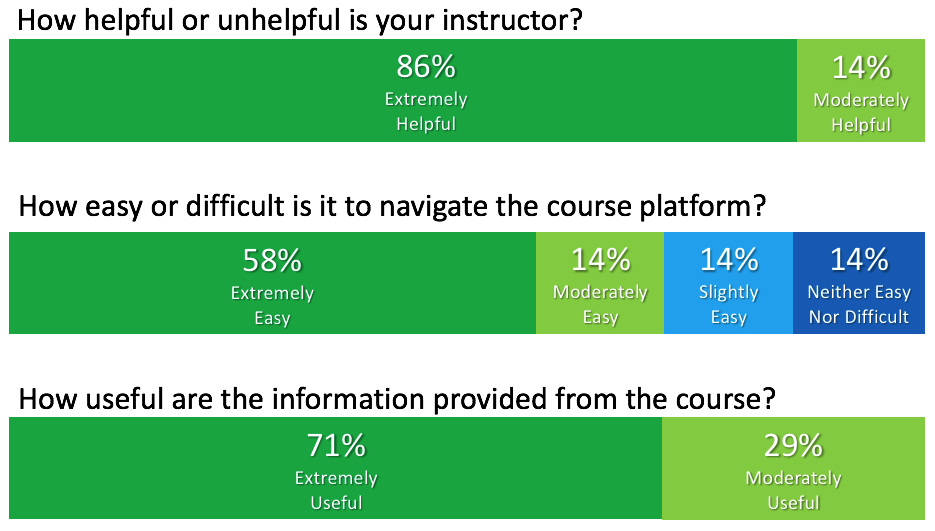 How helpful or unhelpful is your instructor?

86%
Extremely Helpful

14%
Moderately Helpful

How easy or difficult is it to navigate the course platform?

58%
Extremely Easy

14%
Moderately Easy

14%
Slightly Easy

14%
Neither Easy Nor Difficult

How useful are the information provided from the course?

71%
Extremely Useful

29%
Moderately Useful